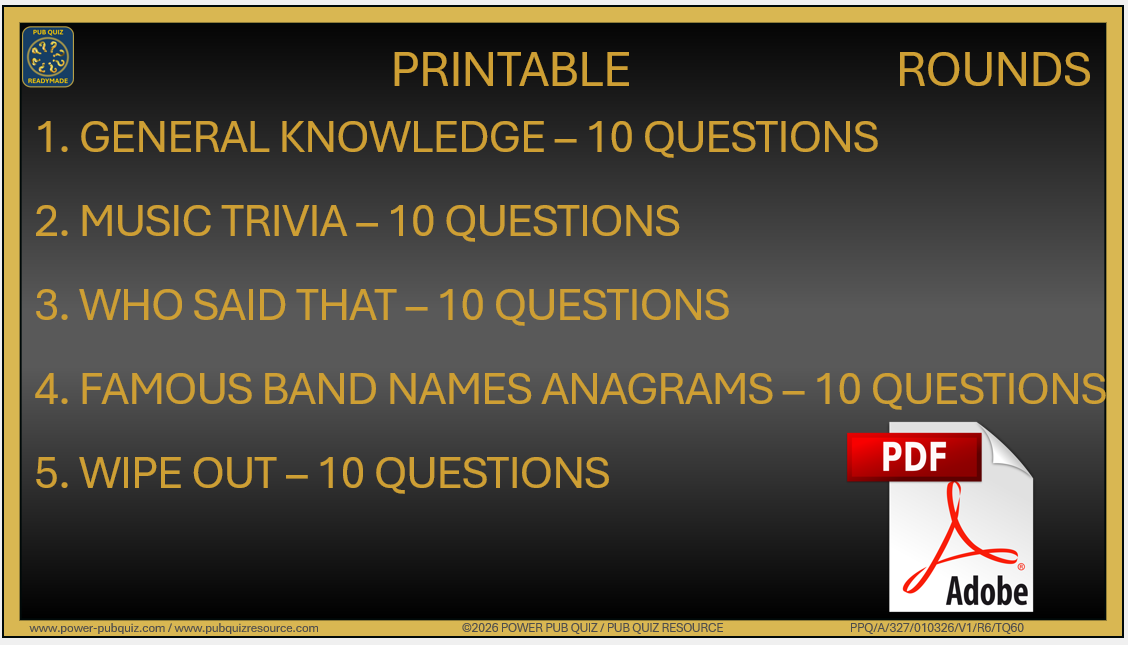 PUB QUIZ
READYMADE

PRINTABLE ROUNDS

1. GENERAL KNOWLEDGE – 10 QUESTIONS

2. MUSIC TRIVIA – 10 QUESTIONS

3. WHO SAID THAT – 10 QUESTIONS

4. FAMOUS BAND NAMES ANAGRAMS – 10 QUESTIONS

5. WIPE OUT – 10 QUESTIONS

PDF

Adobe

www.power-pubquiz.com / www.pubquizresource.com ©2026 POWER PUB QUIZ / PUB QUIZ RESOURCE PPQ/A/327/010326/V1/R6/TQ60